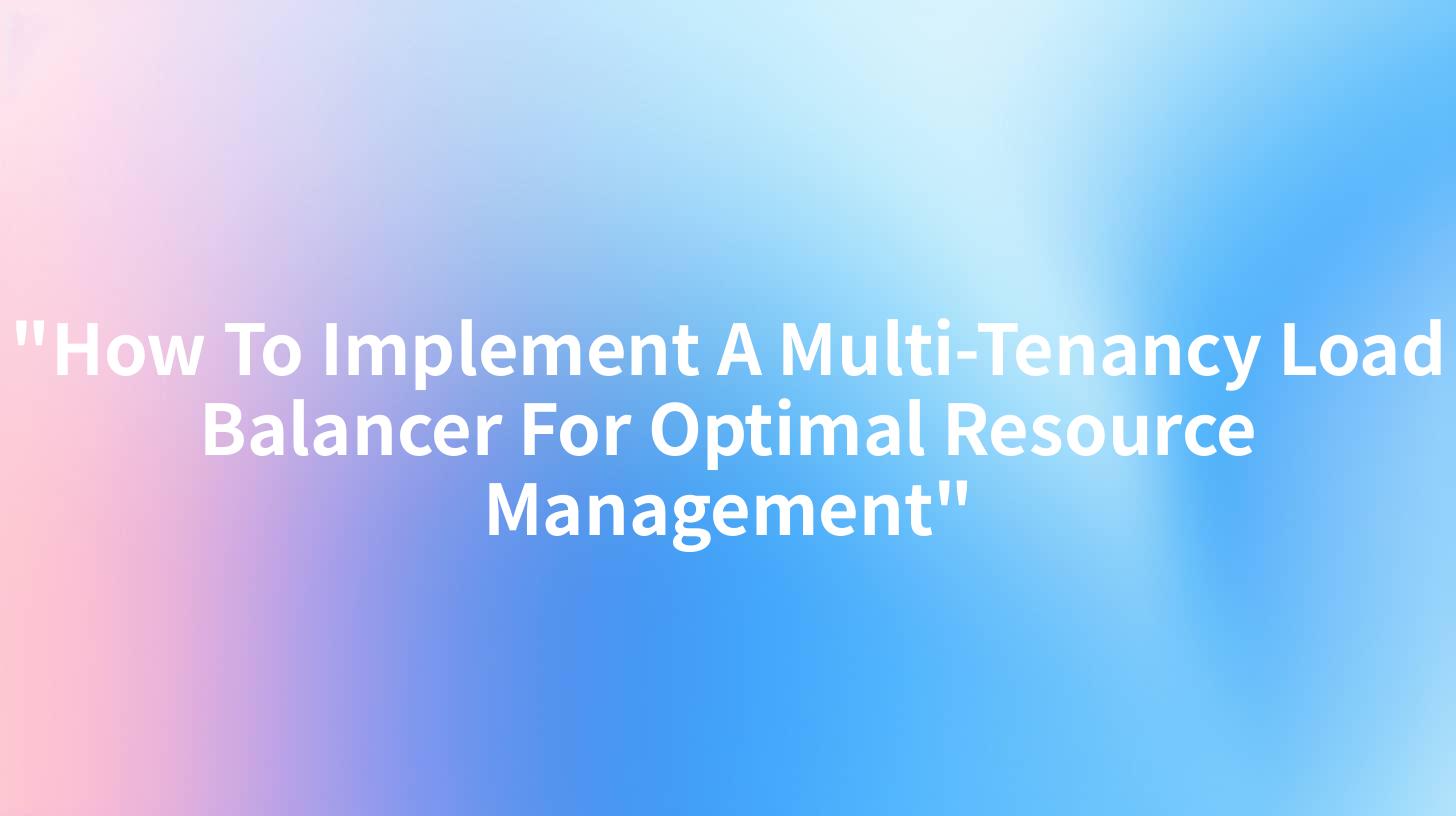 "How To Implement A Multi-Tenancy Load Balancer For Optimal Resource Management"